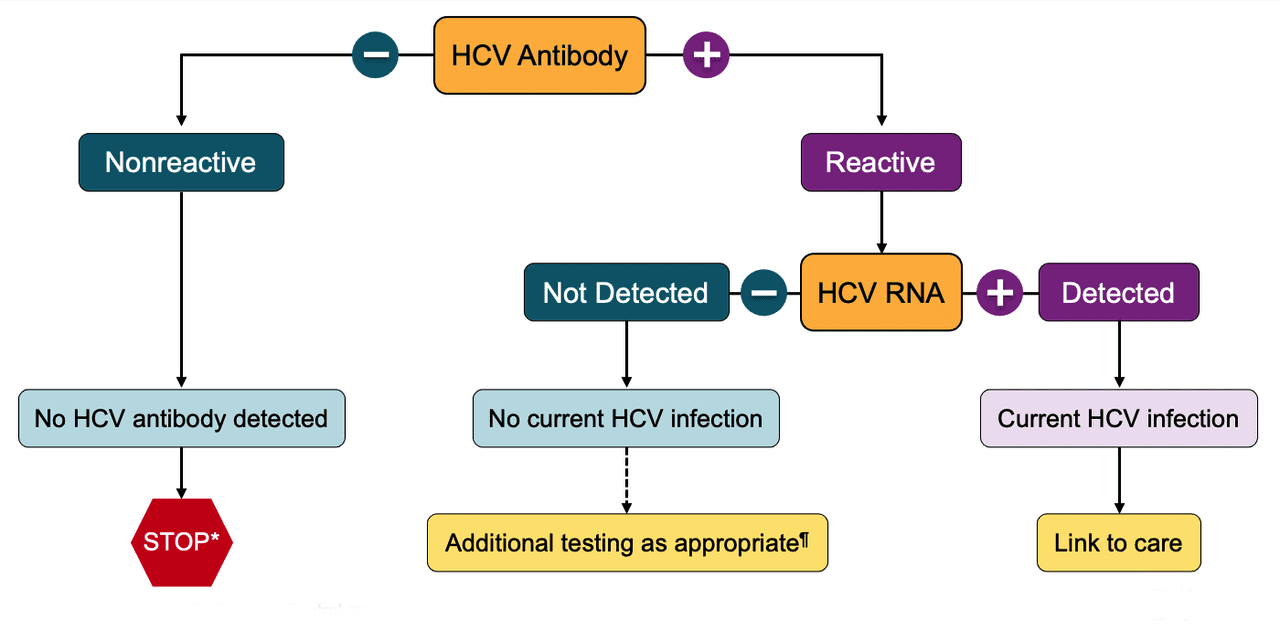 −
HCV Antibody
+

Nonreactive

Reactive

Not Detected
−
HCV RNA
+
Detected

No HCV antibody detected

No current HCV infection

Current HCV infection

STOP*

Additional testing as appropriate¶

Link to care